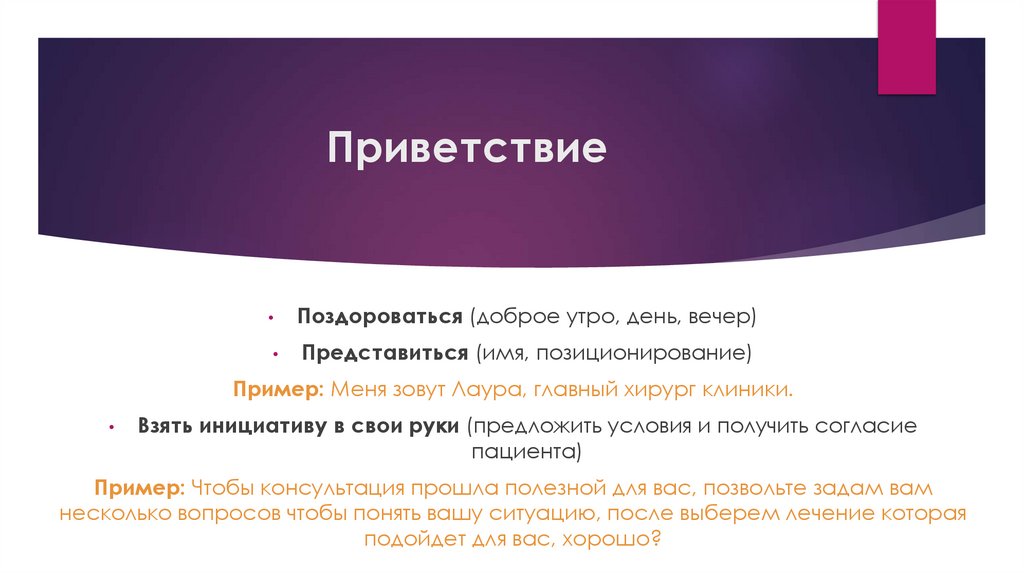 Приветствие

• Поздороваться (доброе утро, день, вечер)

• Представиться (имя, позиционирование)

Пример: Меня зовут Лаура, главный хирург клиники.

• Взять инициативу в свои руки (предложить условия и получить согласие пациента)

Пример: Чтобы консультация прошла полезной для вас, позвольте задам вам несколько вопросов чтобы понять вашу ситуацию, после выберем лечение которая подойдет для вас, хорошо?